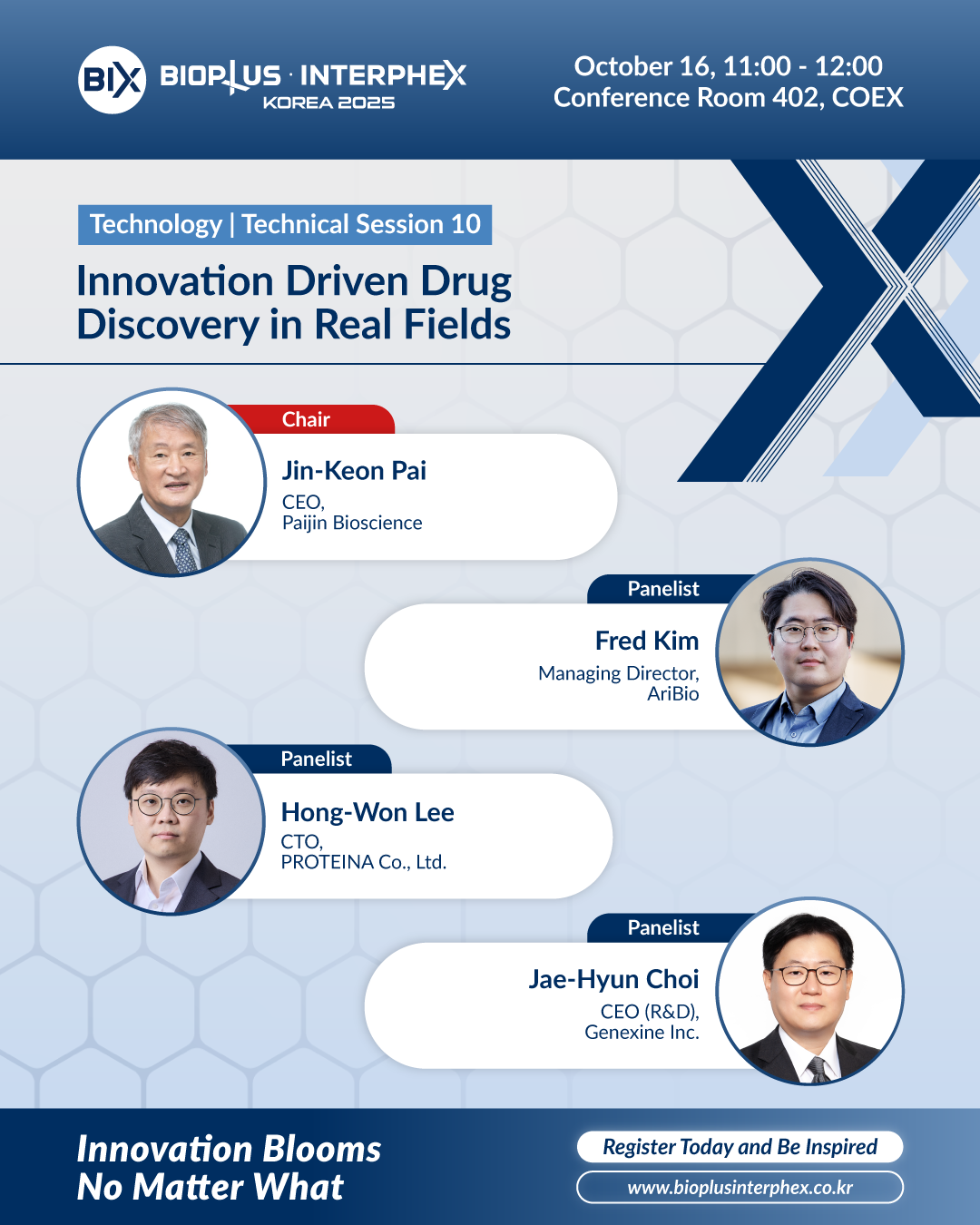 BIX BIOPLUS · INTERPHEX KOREA 2025

October 16, 11:00 - 12:00
Conference Room 402, COEX

Technology | Technical Session 10

Innovation Driven Drug Discovery in Real Fields

Chair
Jin-Keon Pai
CEO,
Paijin Bioscience

Panelist
Fred Kim
Managing Director,
AriBio

Panelist
Hong-Won Lee
CTO,
PROTEINA Co., Ltd.

Panelist
Jae-Hyun Choi
CEO (R&D),
Genexine Inc.

Innovation Blooms
No Matter What

Register Today and Be Inspired

www.bioplusinterphex.co.kr